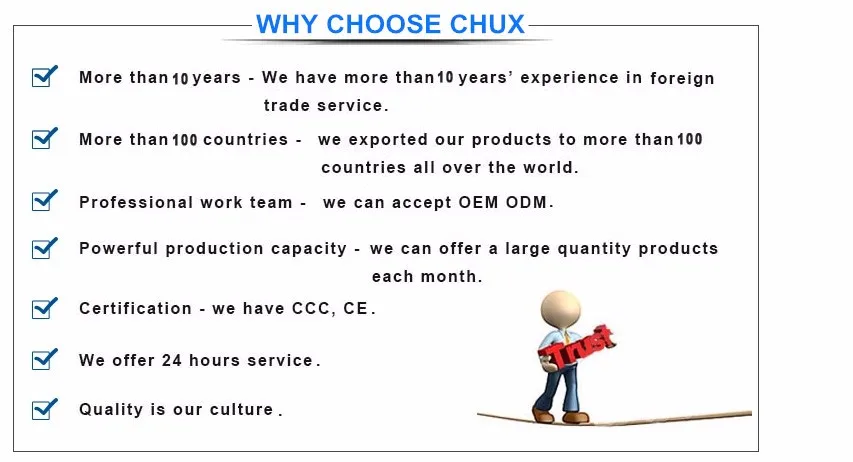 WHY CHOOSE CHUX

More than 10 years - We have more than 10 years' experience in foreign trade service.

More than 100 countries - we exported our products to more than 100 countries all over the world.

Professional work team - we can accept OEM ODM.

Powerful production capacity - we can offer a large quantity products each month.

Certification - we have CCC, CE.

We offer 24 hours service.

Quality is our culture.

Trust